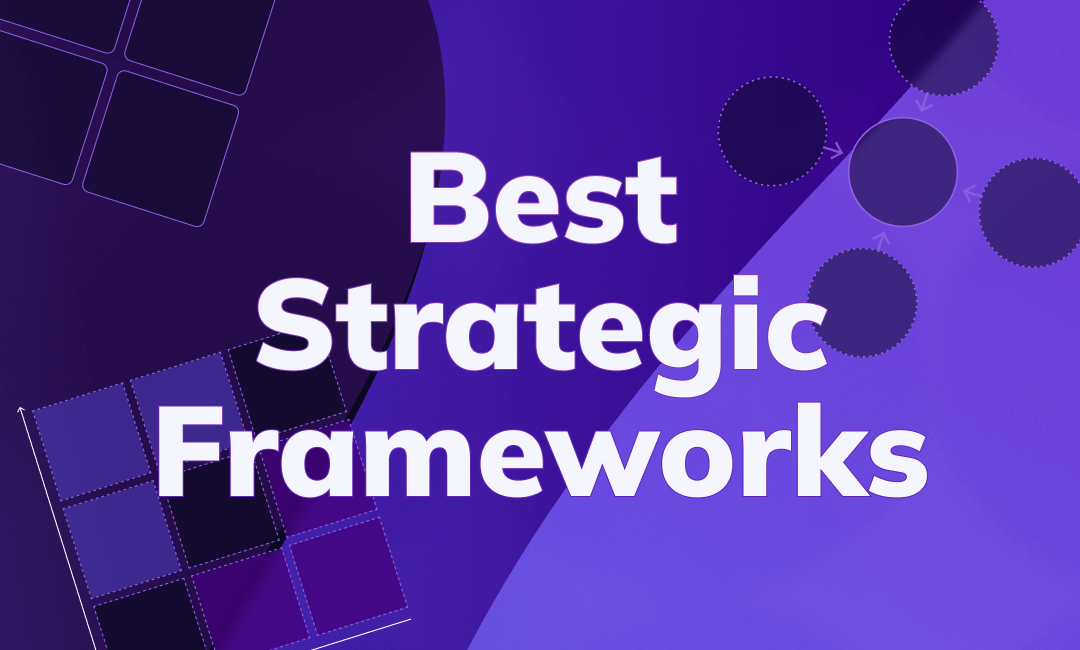 Best Strategic Frameworks